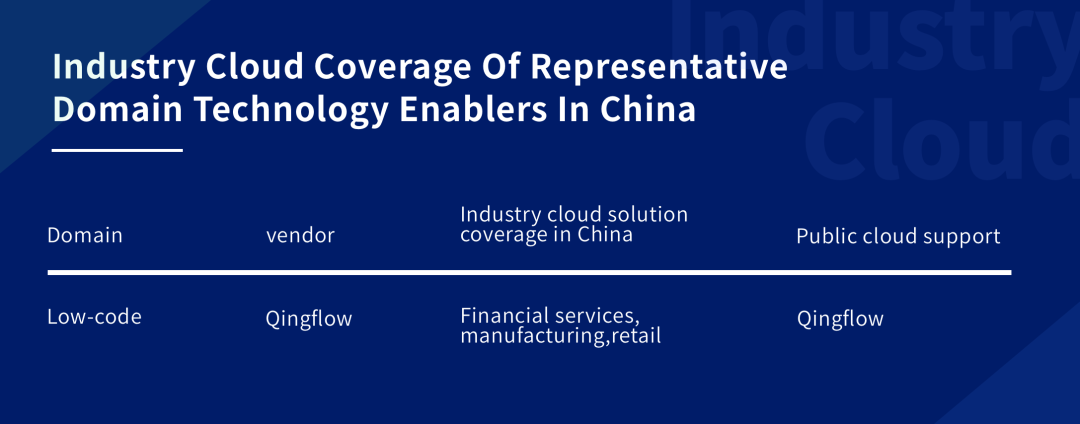 Industry Cloud

Industry Cloud Coverage Of Representative Domain Technology Enablers In China

| Domain | vendor | Industry cloud solution coverage in China | Public cloud support |
|---|---|---|---|
| Low-code | Qingflow | Financial services, manufacturing,retail | Qingflow |